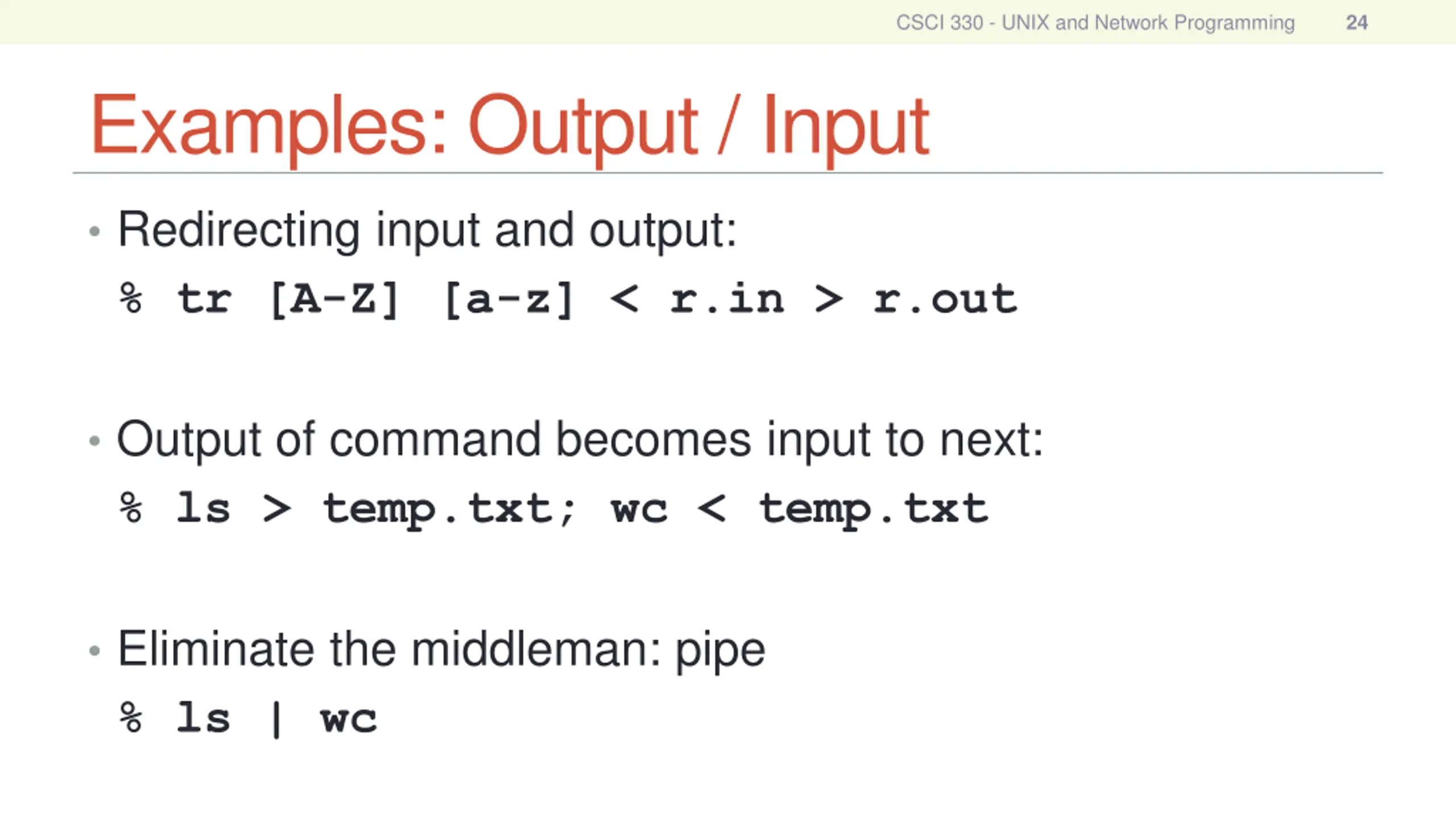 CSCI 330 - UNIX and Network Programming 24

Examples: Output / Input

• Redirecting input and output:

% tr [A-Z] [a-z] < r.in > r.out

• Output of command becomes input to next:

% ls > temp.txt; wc < temp.txt

• Eliminate the middleman: pipe

% ls | wc